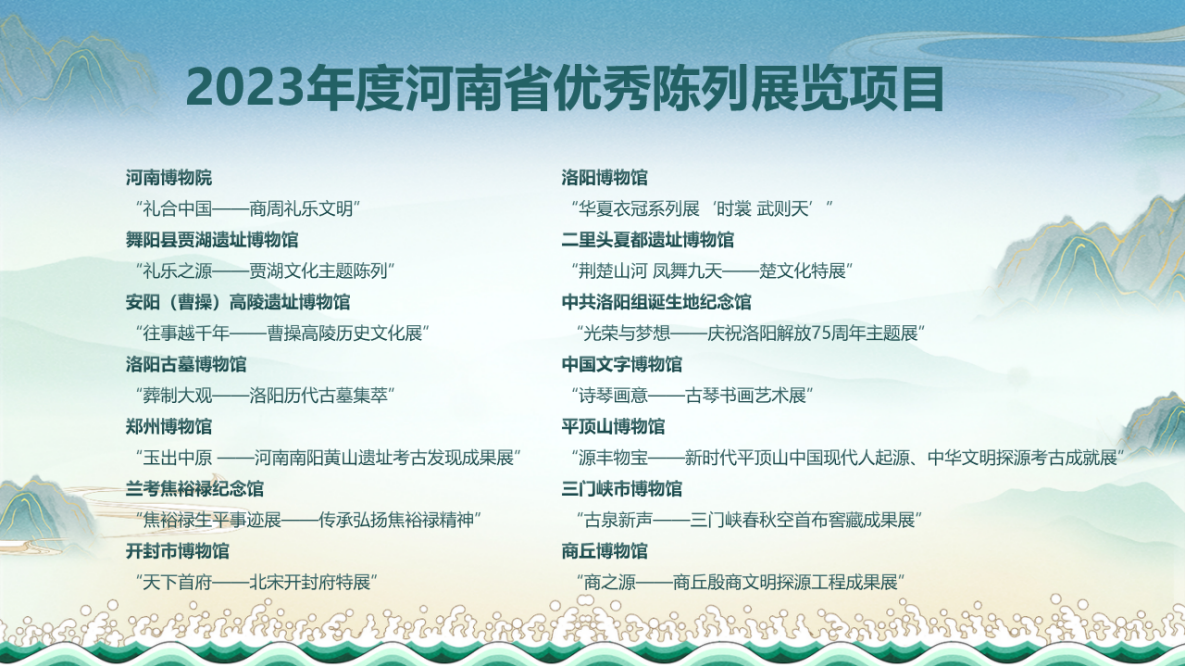 2023年度河南省优秀陈列展览项目

河南博物院
“礼合中国——商周礼乐文明”

舞阳县贾湖遗址博物馆
“礼乐之源——贾湖文化主题陈列”

安阳（曹操）高陵遗址博物馆
“往事越千年——曹操高陵历史文化展”

洛阳古墓博物馆
“葬制大观——洛阳历代古墓集萃”

郑州博物馆
“玉出中原 ——河南南阳黄山遗址考古发现成果展”

兰考焦裕禄纪念馆
“焦裕禄生平事迹展——传承弘扬焦裕禄精神”

开封市博物馆
“天下首府——北宋开封府特展”

洛阳博物馆
“华夏衣冠系列展‘时裳 武则天’”

二里头夏都遗址博物馆
“荆楚山河 凤舞九天——楚文化特展”

中共洛阳组诞生地纪念馆
“光荣与梦想——庆祝洛阳解放75周年主题展”

中国文字博物馆
“诗琴画意——古琴书画艺术展”

平顶山博物馆
“源丰物宝——新时代平顶山中国现代人起源、中华文明探源考古成就展”

三门峡市博物馆
“古泉新声——三门峡春秋空首布窖藏成果展”

商丘博物馆
“商之源——商丘殷商文明探源工程成果展”